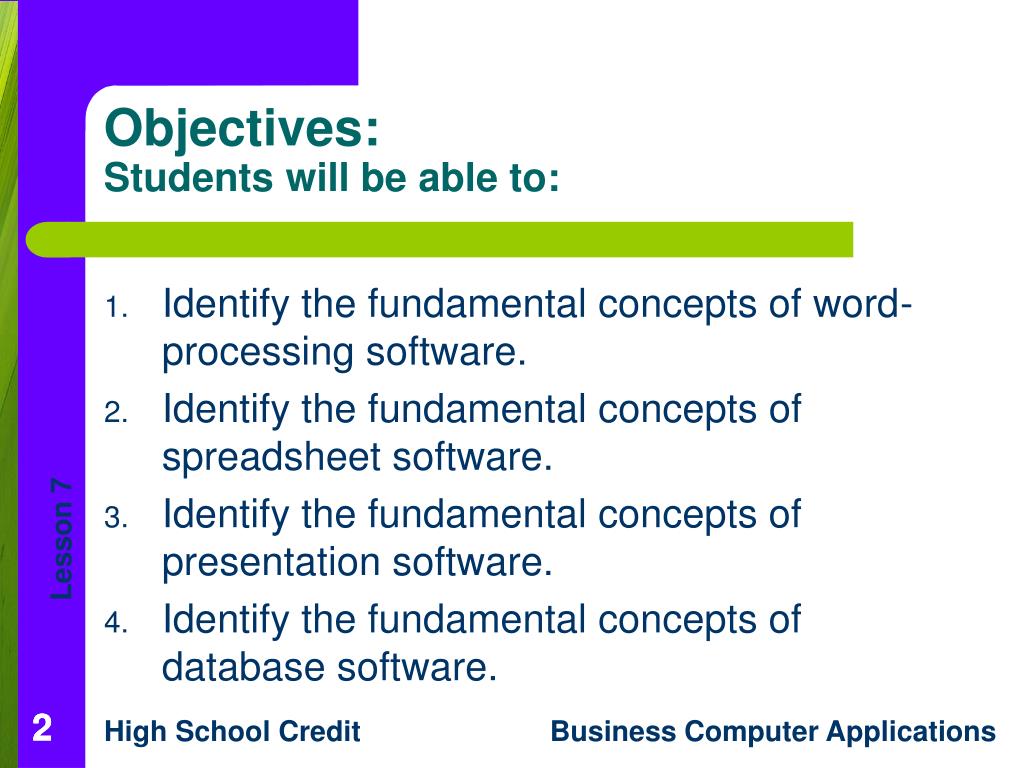 Objectives:
Students will be able to:

1. Identify the fundamental concepts of word-processing software.
2. Identify the fundamental concepts of spreadsheet software.
3. Identify the fundamental concepts of presentation software.
4. Identify the fundamental concepts of database software.

Lesson 7

2

High School Credit

Business Computer Applications